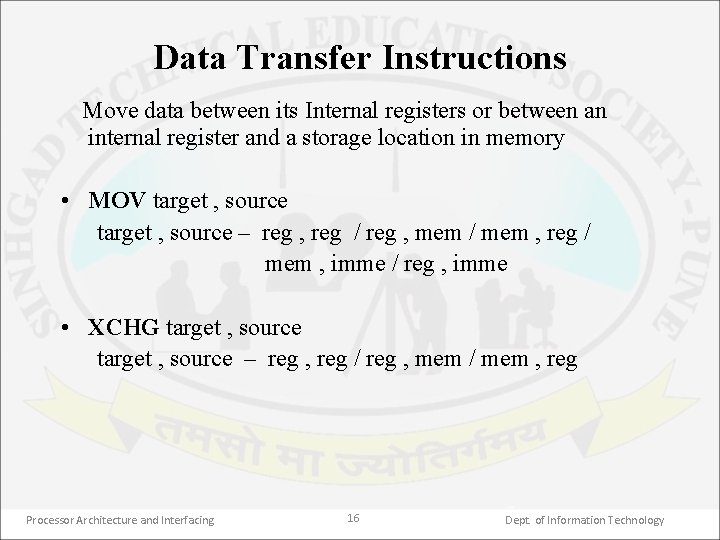 SINHGAD TECHNICAL EDUCATION SOCIETY-PUNE

Data Transfer Instructions

Move data between its Internal registers or between an internal register and a storage location in memory

• MOV target , source
target , source – reg , reg / reg , mem / mem , reg / mem , imme / reg , imme

• XCHG target , source
target , source – reg , reg / reg , mem / mem , reg

तमसो मा ज्योतिर्गमय

Processor Architecture and Interfacing
16
Dept. of Information Technology